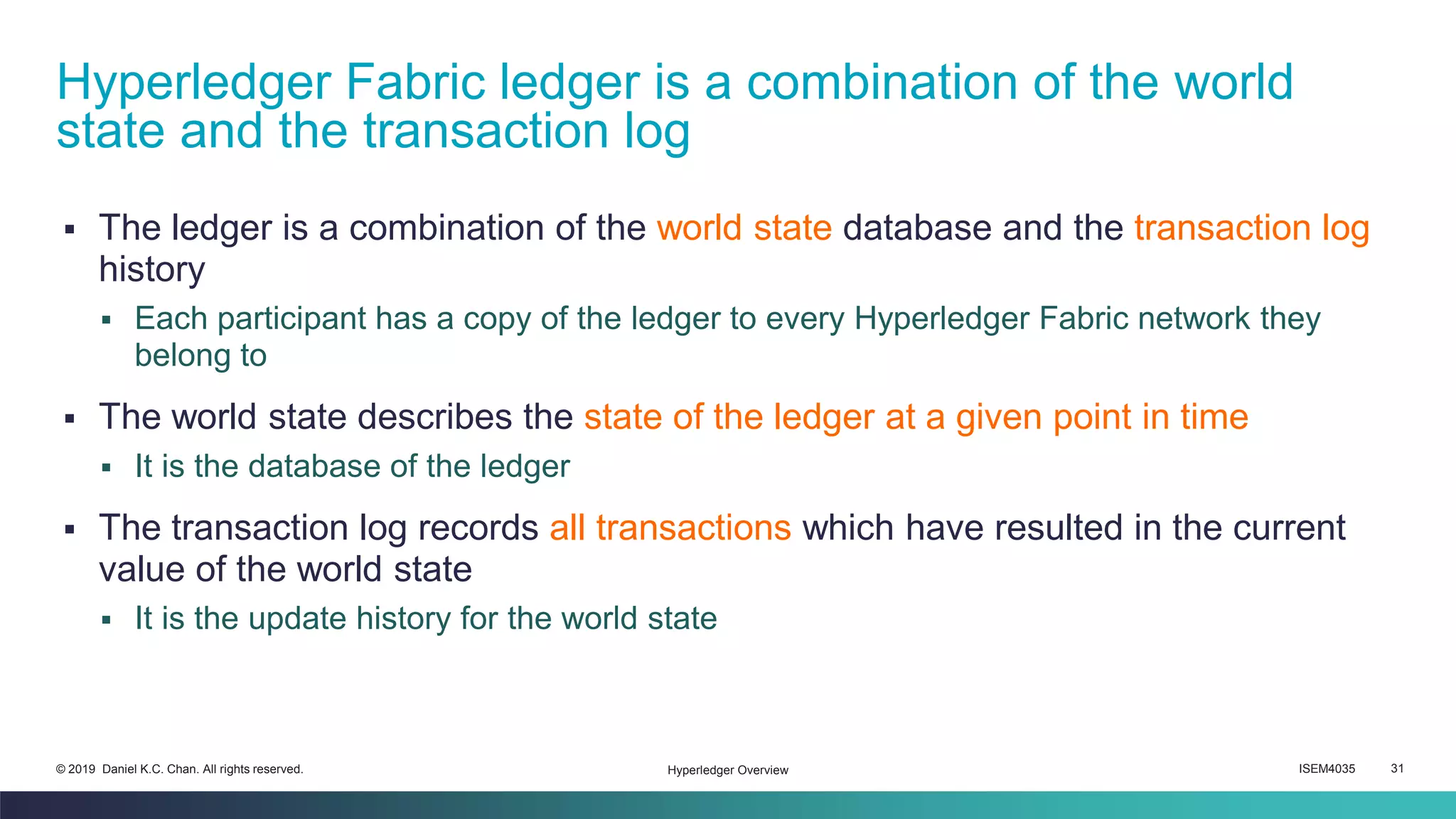 Hyperledger Fabric ledger is a combination of the world state and the transaction log

▪ The ledger is a combination of the world state database and the transaction log history

▪ Each participant has a copy of the ledger to every Hyperledger Fabric network they belong to

▪ The world state describes the state of the ledger at a given point in time

▪ It is the database of the ledger

▪ The transaction log records all transactions which have resulted in the current value of the world state

▪ It is the update history for the world state

© 2019 Daniel K.C. Chan. All rights reserved.

Hyperledger Overview

ISEM4035

31